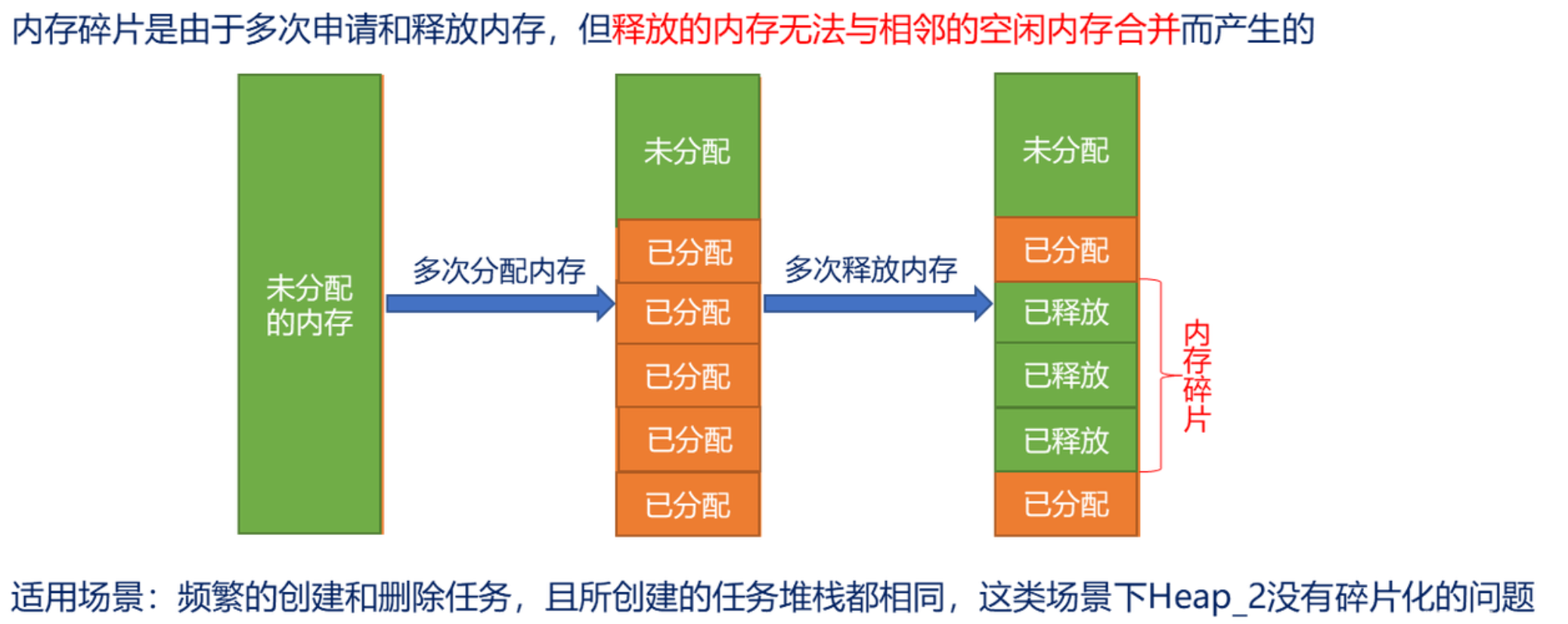 内存碎片是由于多次申请和释放内存，但释放的内存无法与相邻的空闲内存合并而产生的

未分配的内存

多次分配内存

未分配
已分配
已分配
已分配
已分配
已分配

多次释放内存

未分配
已分配
已释放
已释放
已释放
已分配

内存碎片

适用场景：频繁的创建和删除任务，且所创建的任务堆栈都相同，这类场景下Heap_2没有碎片化的问题